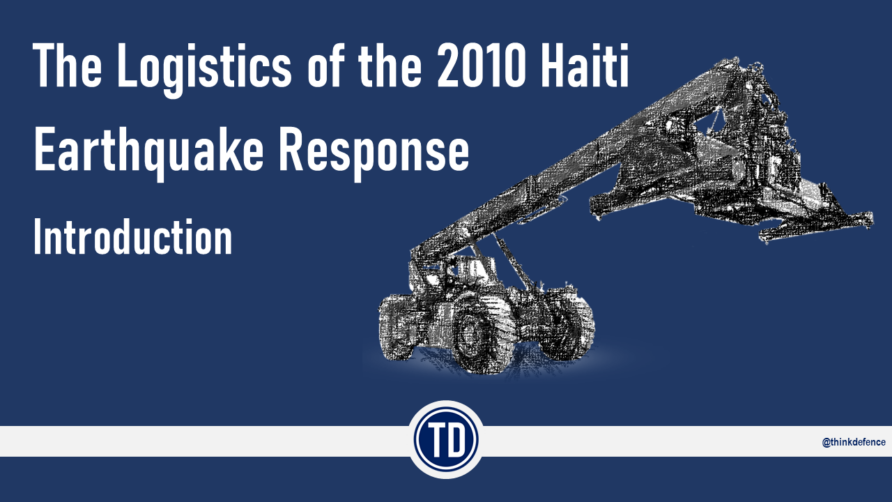 The Logistics of the 2010 Haiti Earthquake Response

Introduction

TD

@thinkdefence